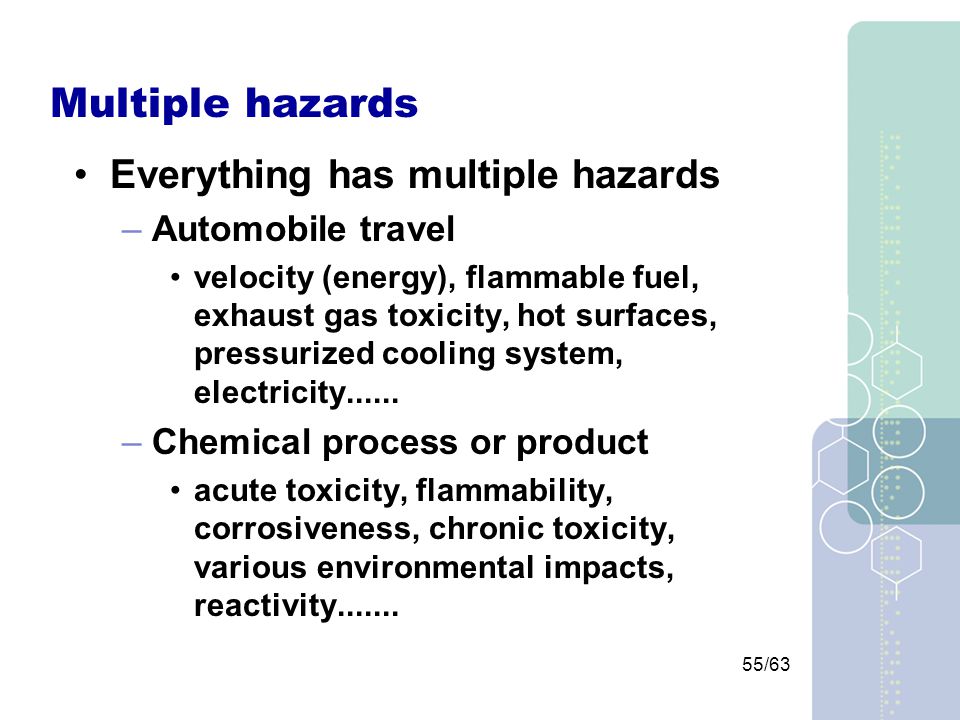 Multiple hazards

• Everything has multiple hazards

– Automobile travel

• velocity (energy), flammable fuel, exhaust gas toxicity, hot surfaces, pressurized cooling system, electricity......

– Chemical process or product

• acute toxicity, flammability, corrosiveness, chronic toxicity, various environmental impacts, reactivity.......

55/63